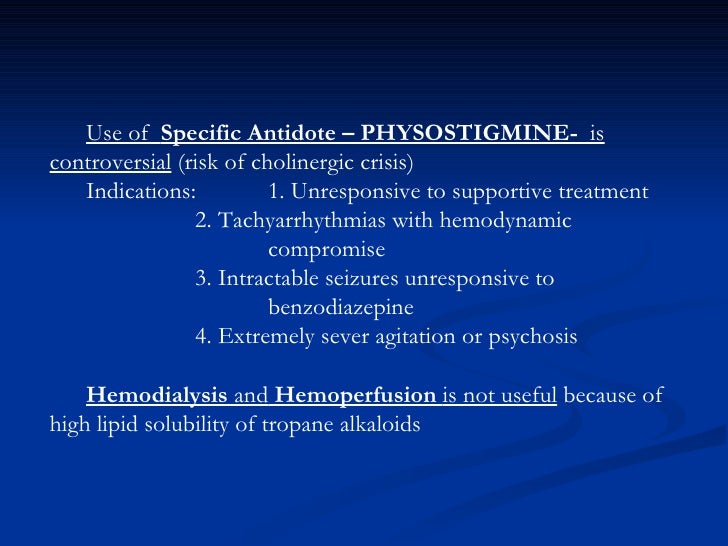 Use of Specific Antidote – PHYSOSTIGMINE- is controversial (risk of cholinergic crisis)

Indications: 1. Unresponsive to supportive treatment
2. Tachyarrhythmias with hemodynamic compromise
3. Intractable seizures unresponsive to benzodiazepine
4. Extremely sever agitation or psychosis

Hemodialysis and Hemoperfusion is not useful because of high lipid solubility of tropane alkaloids